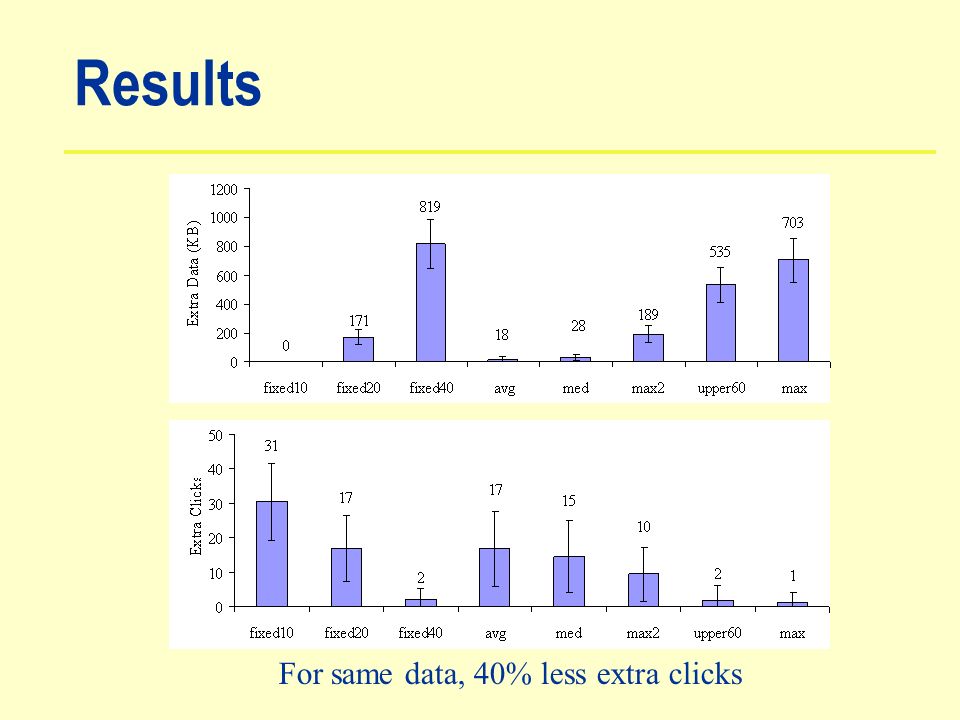 Results

Extra Data (KB)

1200
1000
800
600
400
200
0

0
171
819
18
28
189
535
703

fixed10 fixed20 fixed40 avg med max2 upper60 max

Extra Clicks

50
40
30
20
10
0

31
17
2
17
15
10
2
1

fixed10 fixed20 fixed40 avg med max2 upper60 max

For same data, 40% less extra clicks